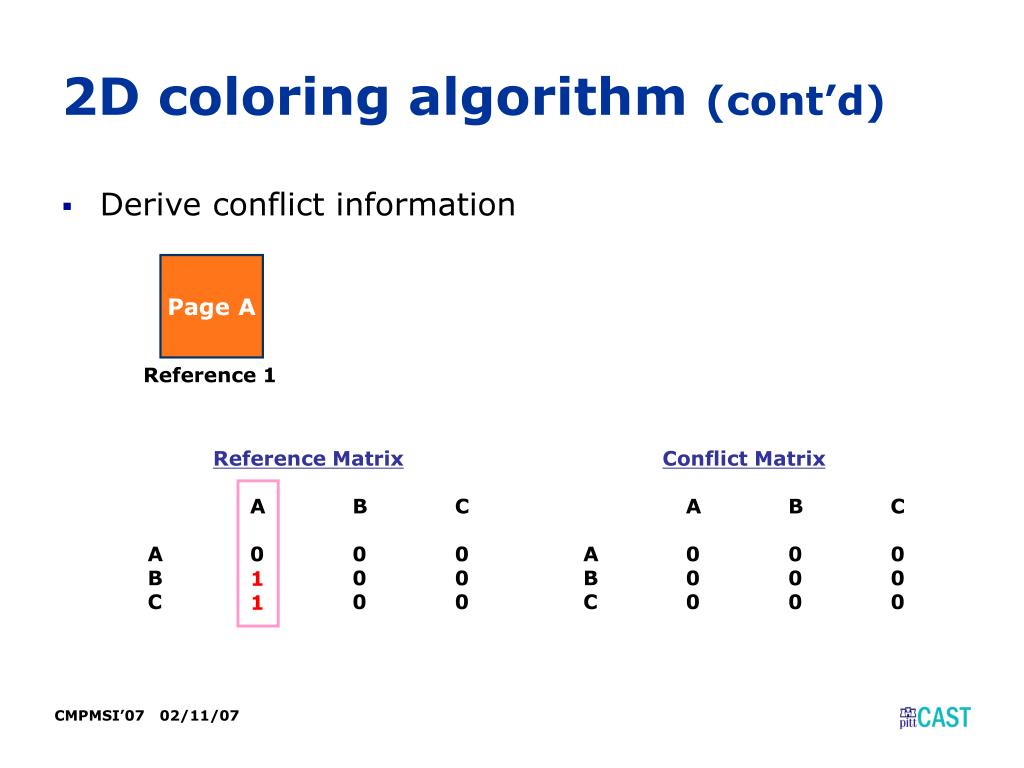 2D coloring algorithm (cont'd)

▪ Derive conflict information

Page A

Reference 1

Reference Matrix

| | A | B | C |
|---|---|---|---|
| A | 0 | 0 | 0 |
| B | 1 | 0 | 0 |
| C | 1 | 0 | 0 |

Conflict Matrix

| | A | B | C |
|---|---|---|---|
| A | 0 | 0 | 0 |
| B | 0 | 0 | 0 |
| C | 0 | 0 | 0 |

CMPMSI'07 02/11/07

pitt CAST